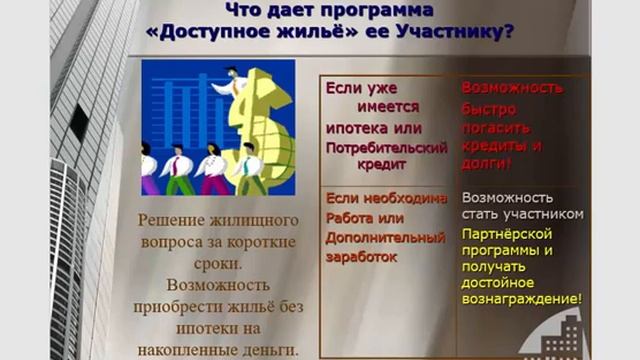 Что дает программа «Доступное жильё» ее Участнику?

Решение жилищного вопроса за короткие сроки. Возможность приобрести жильё без ипотеки на накопленные деньги.

| Если уже имеется ипотека или Потребительский кредит | Возможность быстро погасить кредиты и долги! |
|---|---|
| Если необходима Работа или Дополнительный заработок | Возможность стать участником Партнёрской программы и получать достойное вознаграждение! |